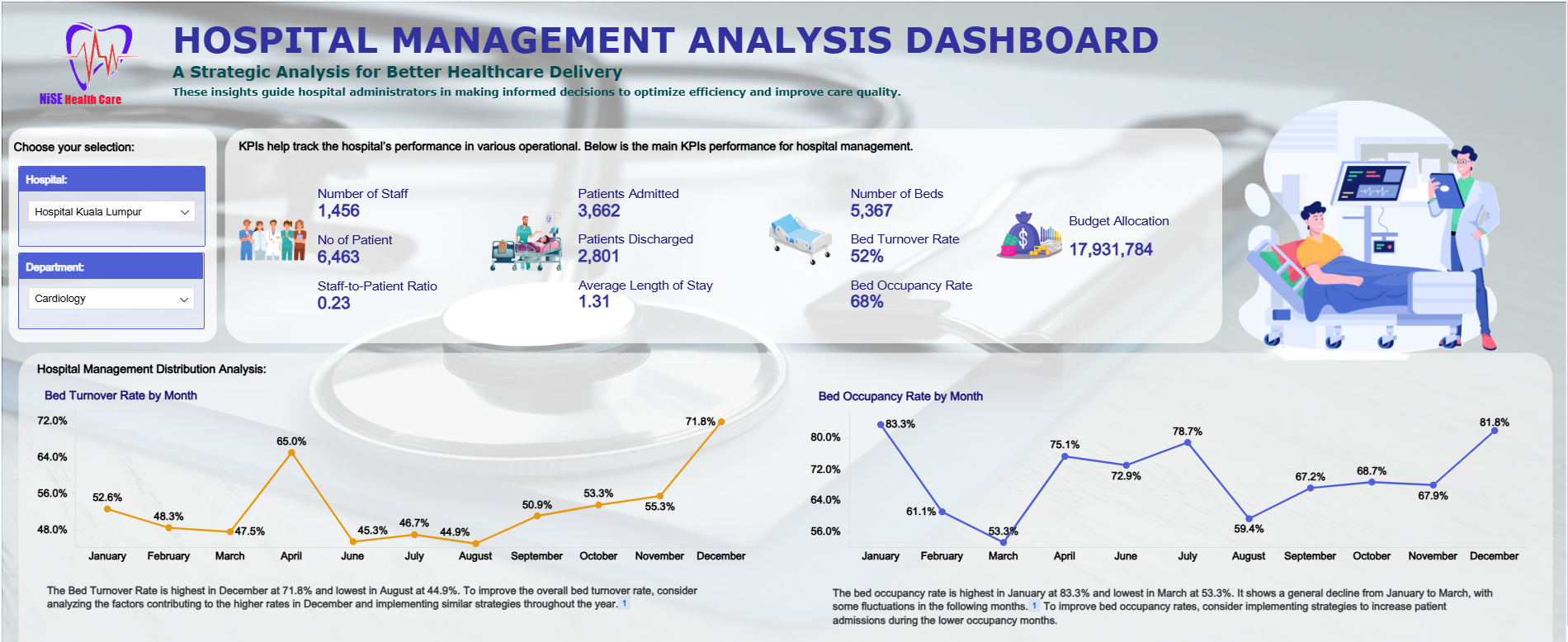 NiSE Health Care

HOSPITAL MANAGEMENT ANALYSIS DASHBOARD

A Strategic Analysis for Better Healthcare Delivery

These insights guide hospital administrators in making informed decisions to optimize efficiency and improve care quality.

Choose your selection:

Hospital:

Hospital Kuala Lumpur

Department:

Cardiology

KPIs help track the hospital's performance in various operational. Below is the main KPIs performance for hospital management.

Number of Staff
1,456

No of Patient
6,463

Staff-to-Patient Ratio
0.23

Patients Admitted
3,662

Patients Discharged
2,801

Average Length of Stay
1.31

Number of Beds
5,367

Bed Turnover Rate
52%

Bed Occupancy Rate
68%

Budget Allocation
17,931,784

Hospital Management Distribution Analysis:

Bed Turnover Rate by Month

72.0%
64.0%
56.0%
48.0%

52.6% 48.3% 47.5% 65.0% 45.3% 46.7% 44.9% 50.9% 53.3% 55.3% 71.8%

January February March April June July August September October November December

The Bed Turnover Rate is highest in December at 71.8% and lowest in August at 44.9%. To improve the overall bed turnover rate, consider analyzing the factors contributing to the higher rates in December and implementing similar strategies throughout the year. 1

Bed Occupancy Rate by Month

80.0%
72.0%
64.0%
56.0%

83.3% 61.1% 53.3% 75.1% 72.9% 78.7% 59.4% 67.2% 68.7% 67.9% 81.8%

January February March April June July August September October November December

The bed occupancy rate is highest in January at 83.3% and lowest in March at 53.3%. It shows a general decline from January to March, with some fluctuations in the following months. 1 To improve bed occupancy rates, consider implementing strategies to increase patient admissions during the lower occupancy months.